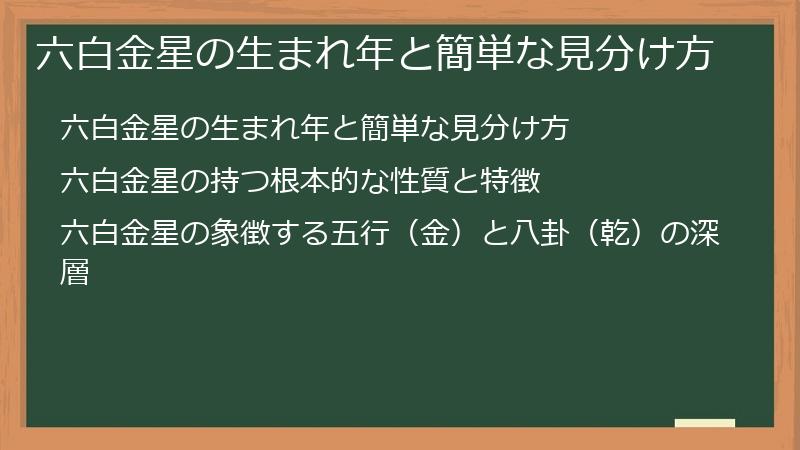 六白金星の生まれ年と簡単な見分け方

六白金星の生まれ年と簡単な見分け方

六白金星の持つ根本的な性質と特徴

六白金星の象徴する五行（金）と八卦（乾）の深層